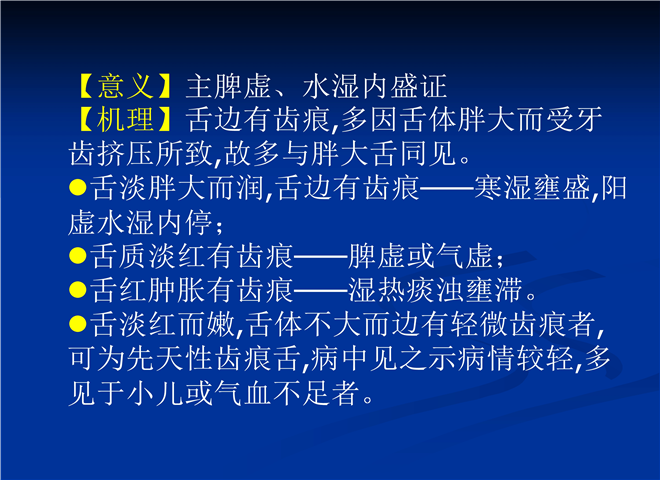 【意义】主脾虚、水湿内盛证
【机理】舌边有齿痕,多因舌体胖大而受牙齿挤压所致,故多与胖大舌同见。
●舌淡胖大而润,舌边有齿痕——寒湿壅盛,阳虚水湿内停;
●舌质淡红有齿痕——脾虚或气虚;
●舌红肿胀有齿痕——湿热痰浊壅滞。
●舌淡红而嫩,舌体不大而边有轻微齿痕者,可为先天性齿痕舌,病中见之示病情较轻,多见于小儿或气血不足者。